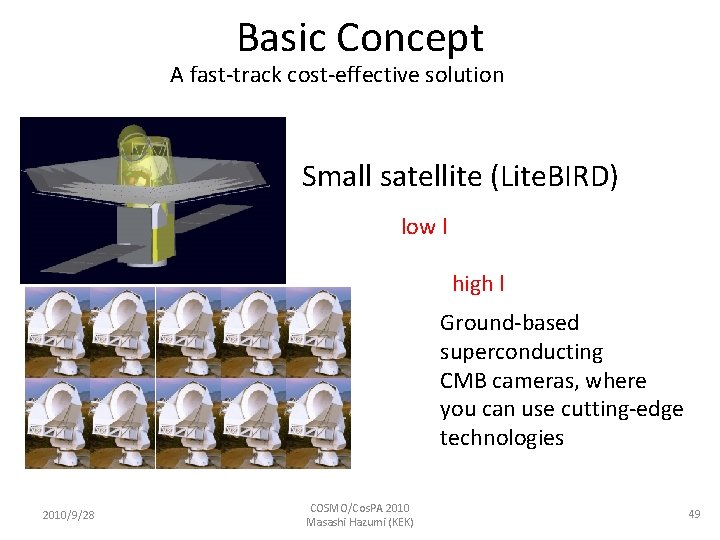 Basic Concept

A fast-track cost-effective solution

Small satellite (LiteBIRD)

low l

high l

Ground-based superconducting CMB cameras, where you can use cutting-edge technologies

2010/9/28

COSMO/CosPA 2010
Masashi Hazumi (KEK)

49